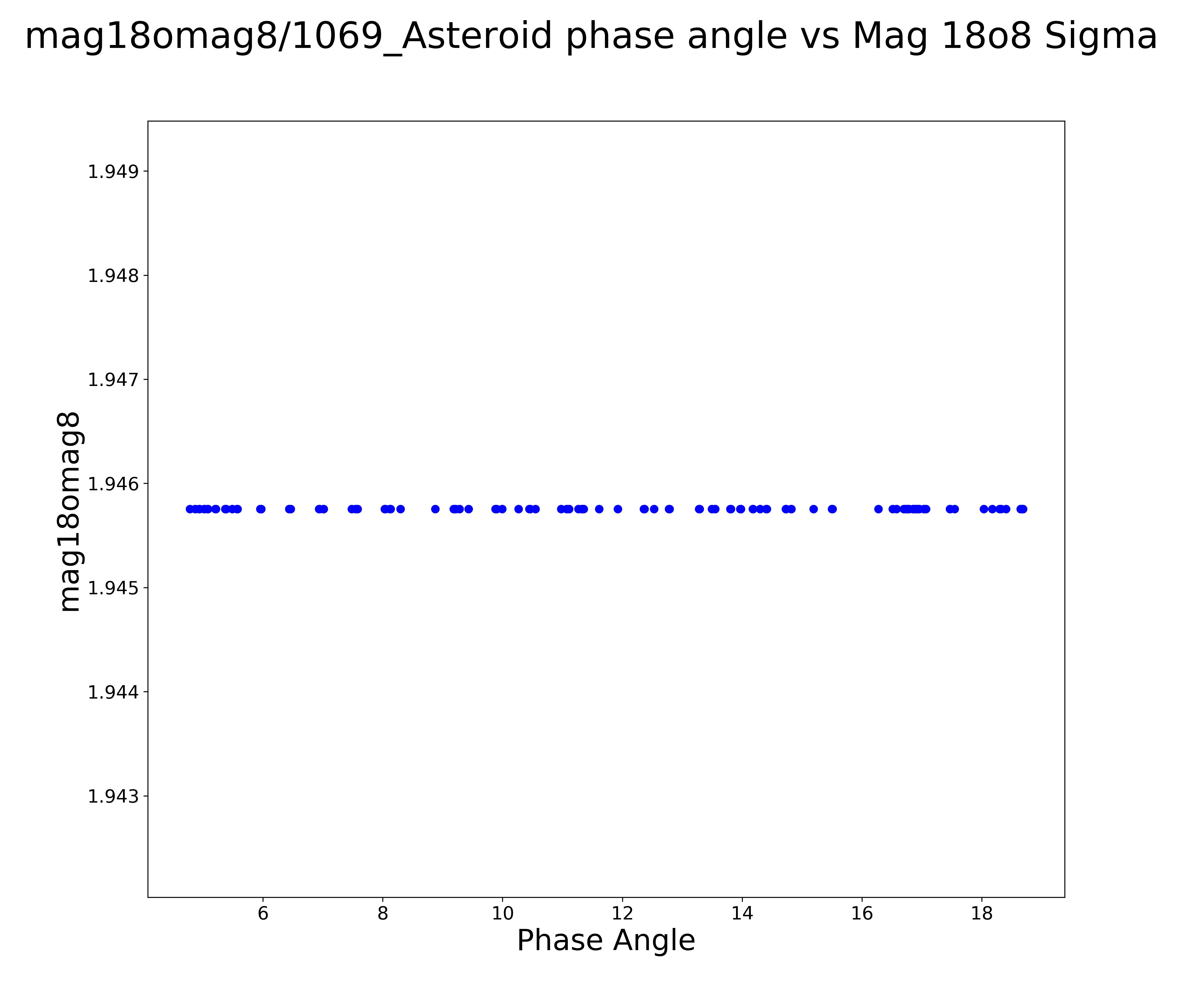 mag18omag8/1069_Asteroid phase angle vs Mag 18o8 Sigma

mag18omag8

1.949
1.948
1.947
1.946
1.945
1.944
1.943

6
8
10
12
14
16
18

Phase Angle